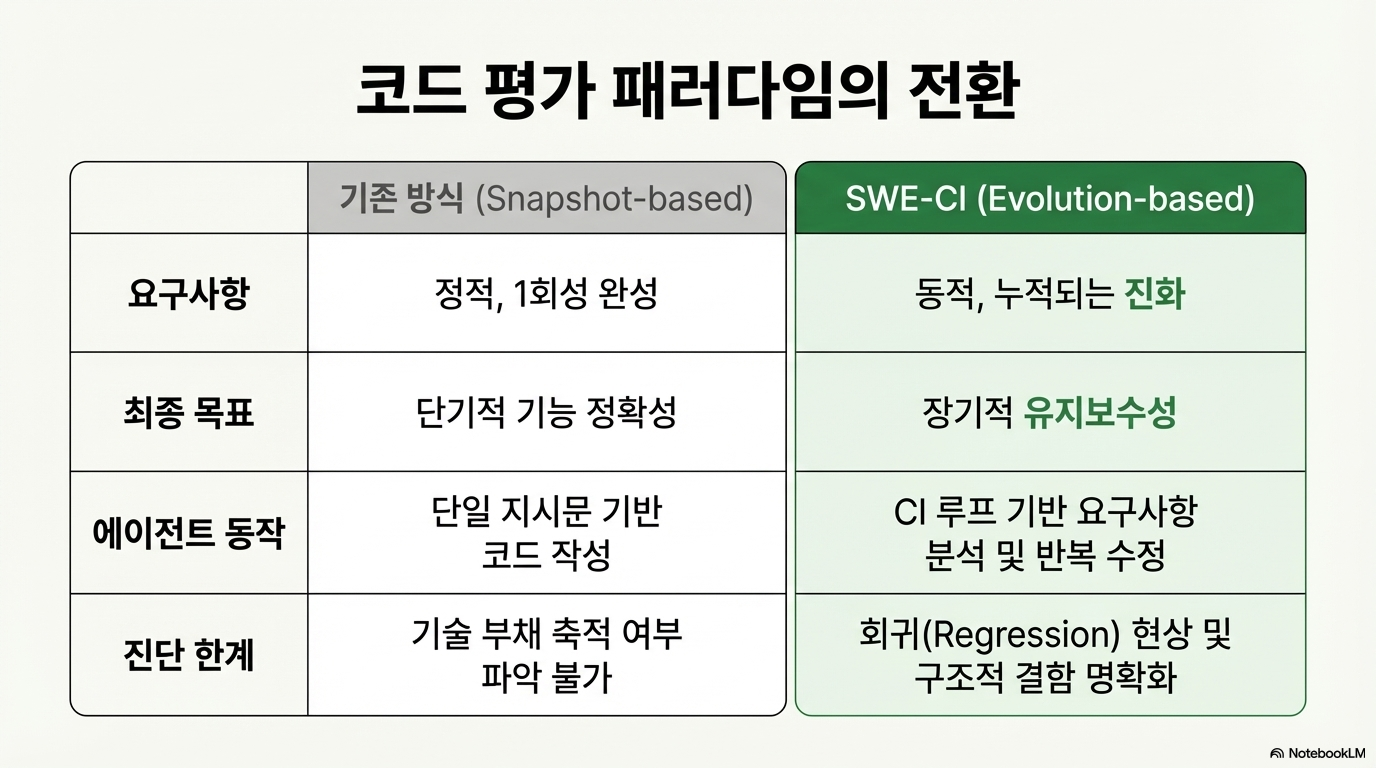 코드 평가 패러다임의 전환

| | 기존 방식 (Snapshot-based) | SWE-CI (Evolution-based) |
|---|---|---|
| 요구사항 | 정적, 1회성 완성 | 동적, 누적되는 진화 |
| 최종 목표 | 단기적 기능 정확성 | 장기적 유지보수성 |
| 에이전트 동작 | 단일 지시문 기반 코드 작성 | CI 루프 기반 요구사항 분석 및 반복 수정 |
| 진단 한계 | 기술 부채 축적 여부 파악 불가 | 회귀(Regression) 현상 및 구조적 결함 명확화 |

NotebookLM